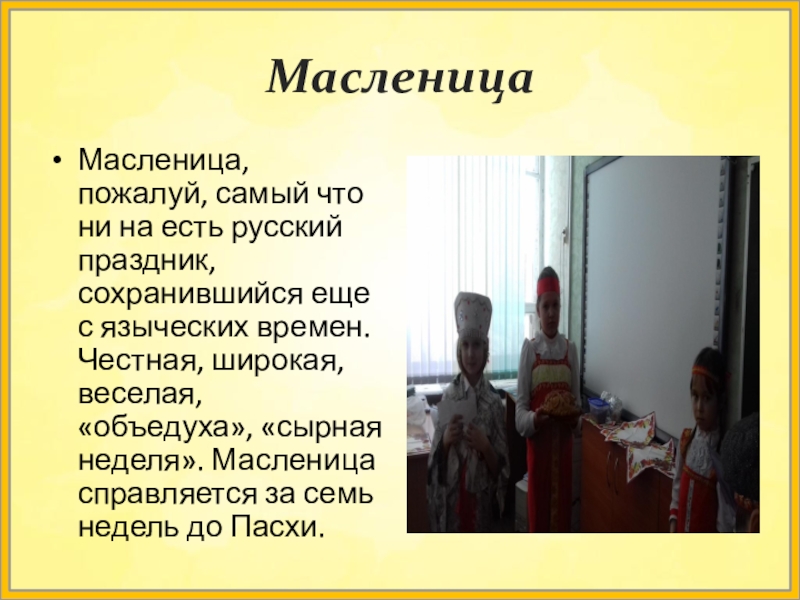 Масленица

• Масленица, пожалуй, самый что ни на есть русский праздник, сохранившийся еще с языческих времен. Честная, широкая, веселая, «объедуха», «сырная неделя». Масленица справляется за семь недель до Пасхи.